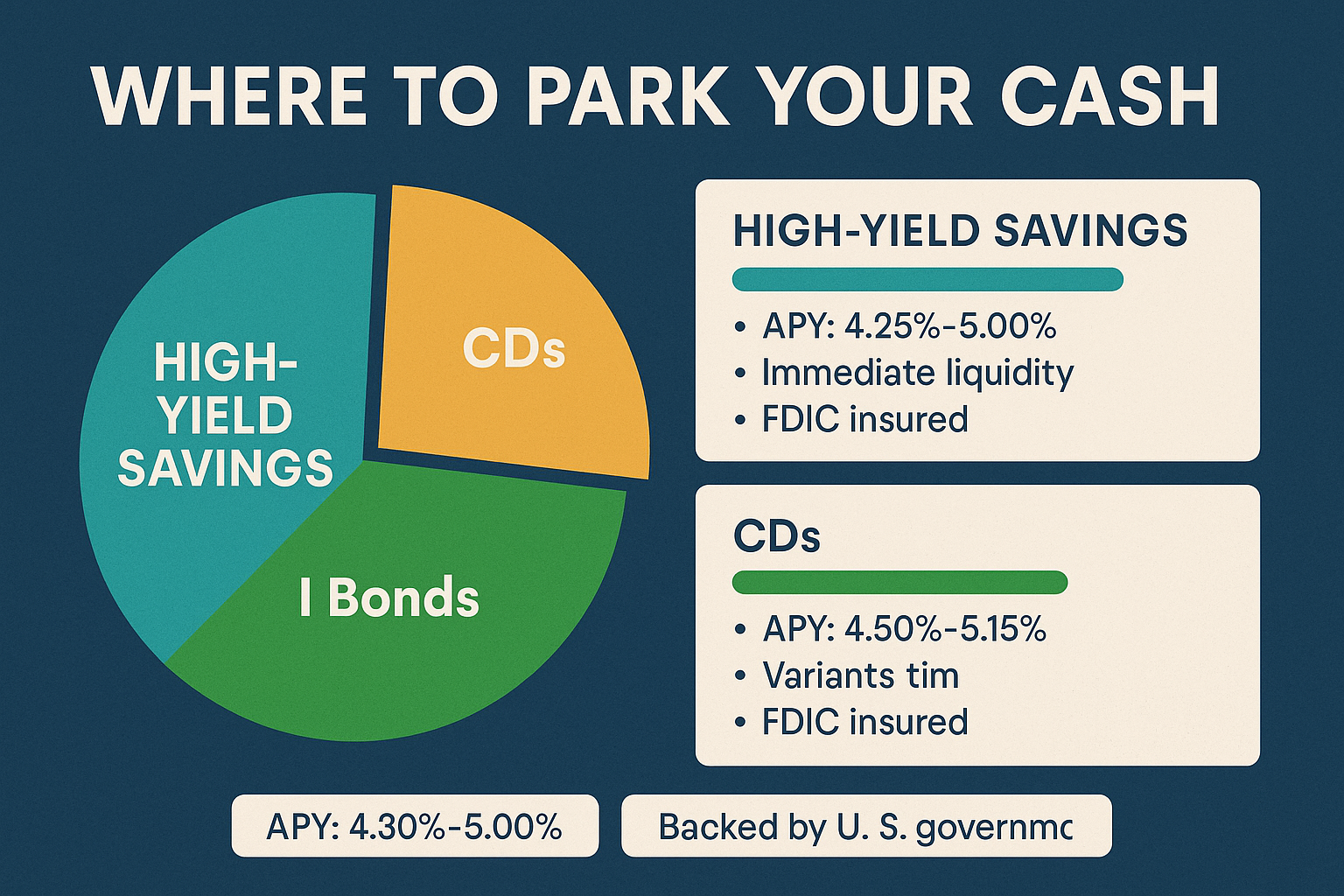 WHERE TO PARK YOUR CASH

HIGH-YIELD SAVINGS

CDs

I Bonds

HIGH-YIELD SAVINGS

• APY: 4.25%-5.00%
• Immediate liquidity
• FDIC insured

CDs

• APY: 4.50%-5.15%
• Variants tim
• FDIC insured

APY: 4.30%-5.00%

Backed by U. S. governmc